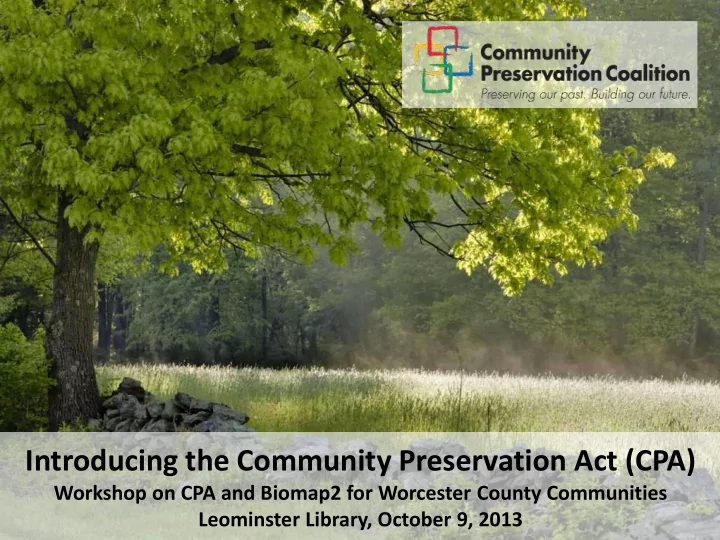 Community Preservation Coalition
Preserving our past. Building our future.

Introducing the Community Preservation Act (CPA)
Workshop on CPA and Biomap2 for Worcester County Communities
Leominster Library, October 9, 2013